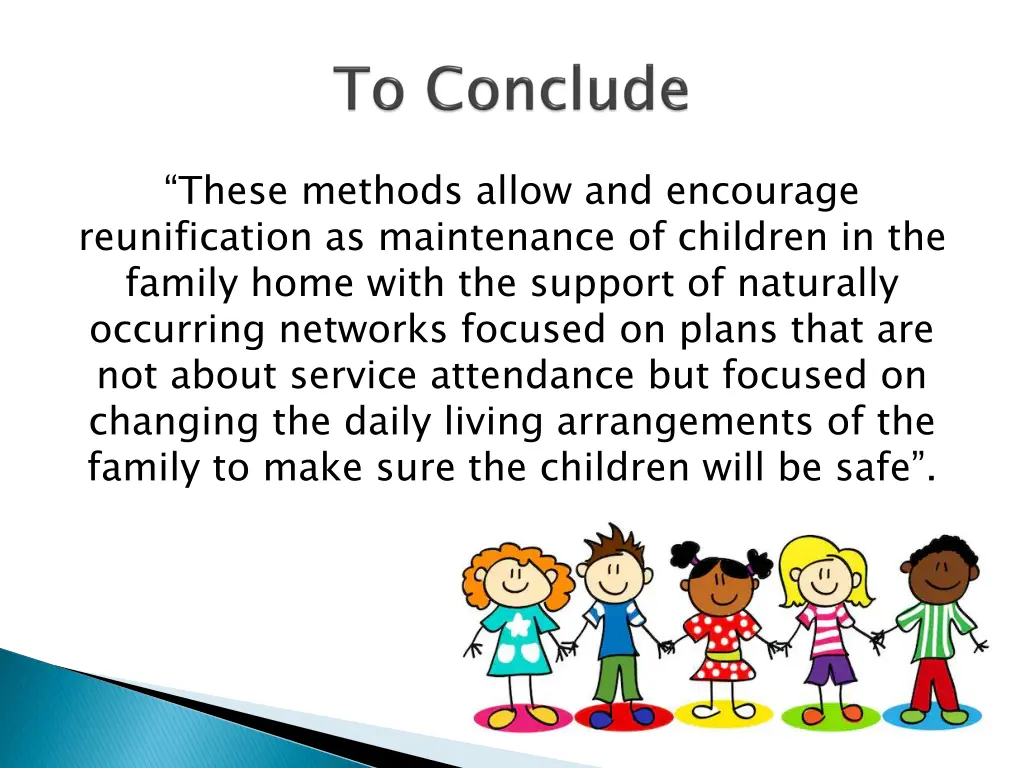 To Conclude

“These methods allow and encourage reunification as maintenance of children in the family home with the support of naturally occurring networks focused on plans that are not about service attendance but focused on changing the daily living arrangements of the family to make sure the children will be safe”.